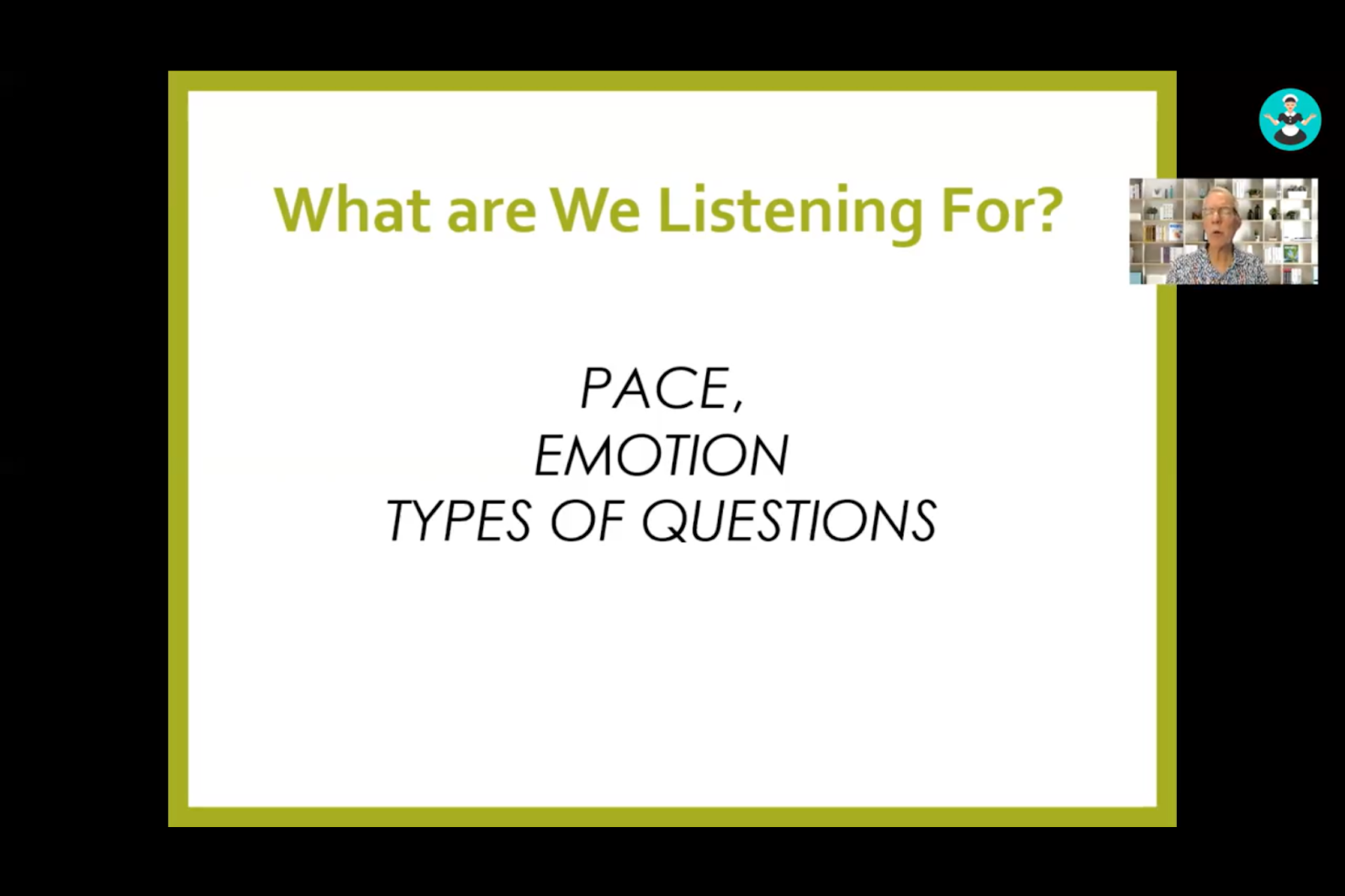 What are We Listening For?

PACE,
EMOTION
TYPES OF QUESTIONS